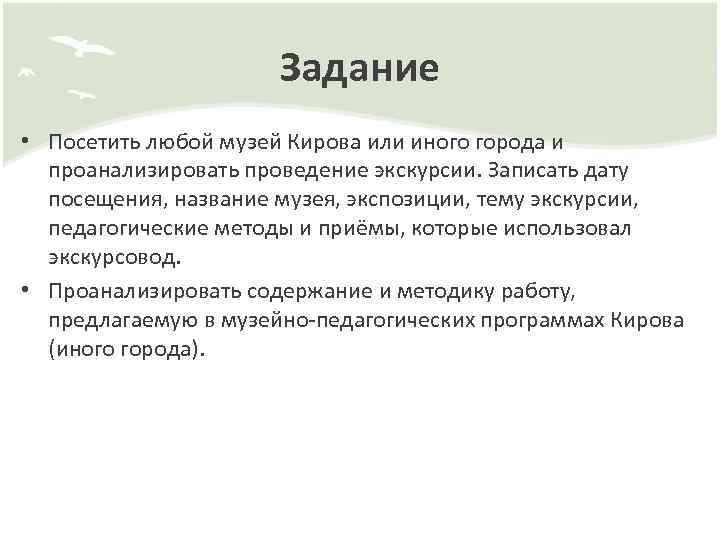 Задание

• Посетить любой музей Кирова или иного города и проанализировать проведение экскурсии. Записать дату посещения, название музея, экспозиции, тему экскурсии, педагогические методы и приёмы, которые использовал экскурсовод.

• Проанализировать содержание и методику работу, предлагаемую в музейно-педагогических программах Кирова (иного города).